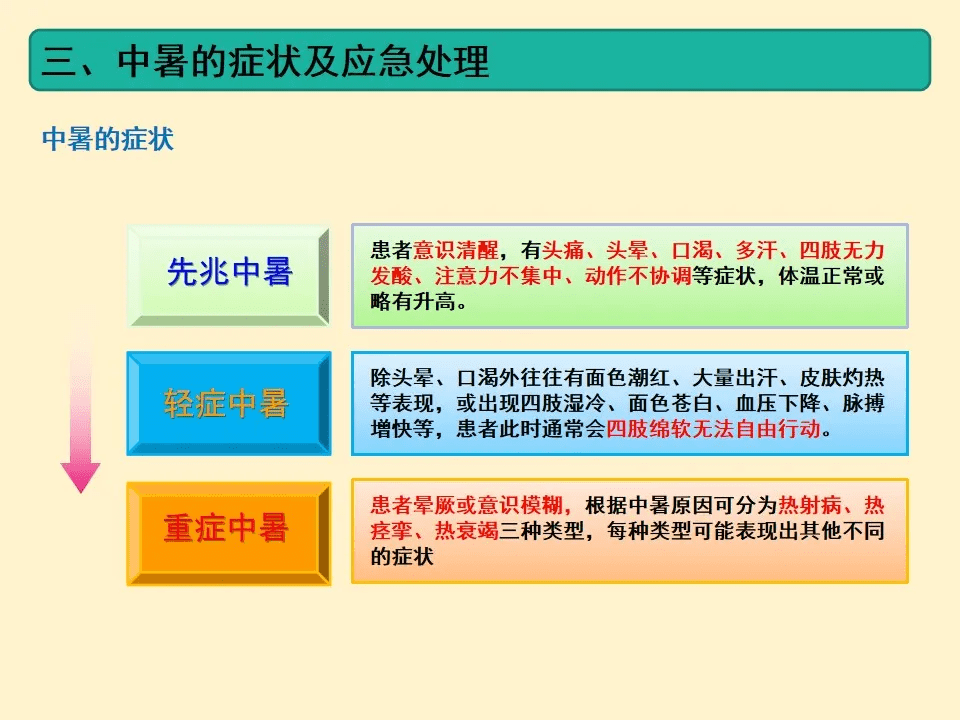 三、中暑的症状及应急处理

中暑的症状

先兆中暑

患者意识清醒，有头痛、头晕、口渴、多汗、四肢无力发酸、注意力不集中、动作不协调等症状，体温正常或略有升高。

轻症中暑

除头晕、口渴外往往有面色潮红、大量出汗、皮肤灼热等表现，或出现四肢湿冷、面色苍白、血压下降、脉搏增快等，患者此时通常会四肢绵软无法自由行动。

重症中暑

患者晕厥或意识模糊，根据中暑原因可分为热射病、热痉挛、热衰竭三种类型，每种类型可能表现出其他不同的症状